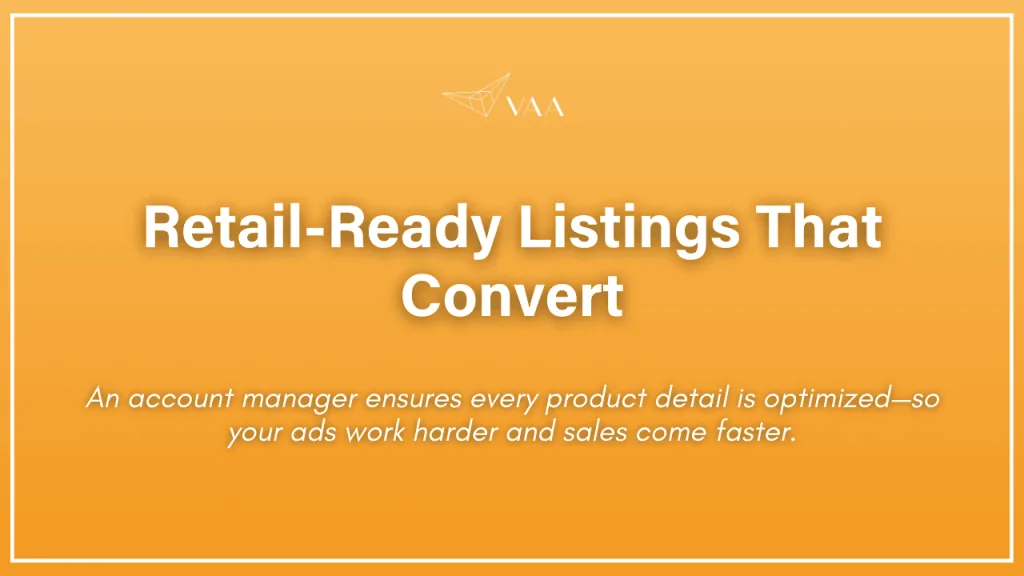 VAA

Retail-Ready Listings That Convert

An account manager ensures every product detail is optimized—so your ads work harder and sales come faster.